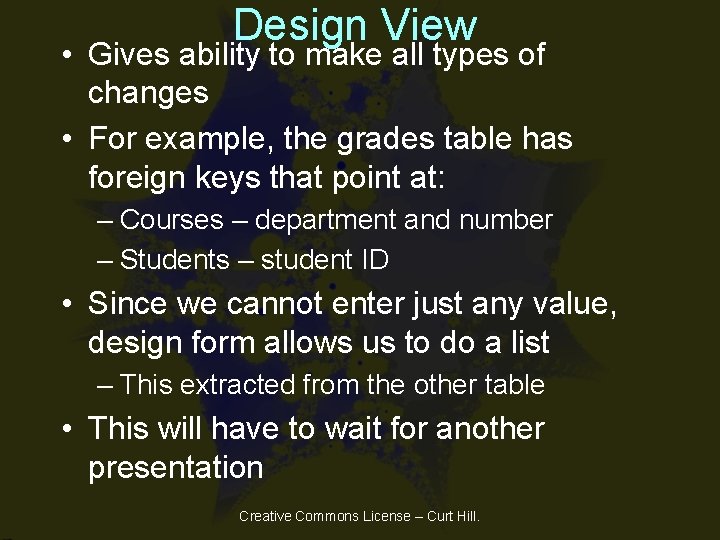 Design View

• Gives ability to make all types of changes
• For example, the grades table has foreign keys that point at:
– Courses – department and number
– Students – student ID
• Since we cannot enter just any value, design form allows us to do a list
– This extracted from the other table
• This will have to wait for another presentation

Creative Commons License – Curt Hill.